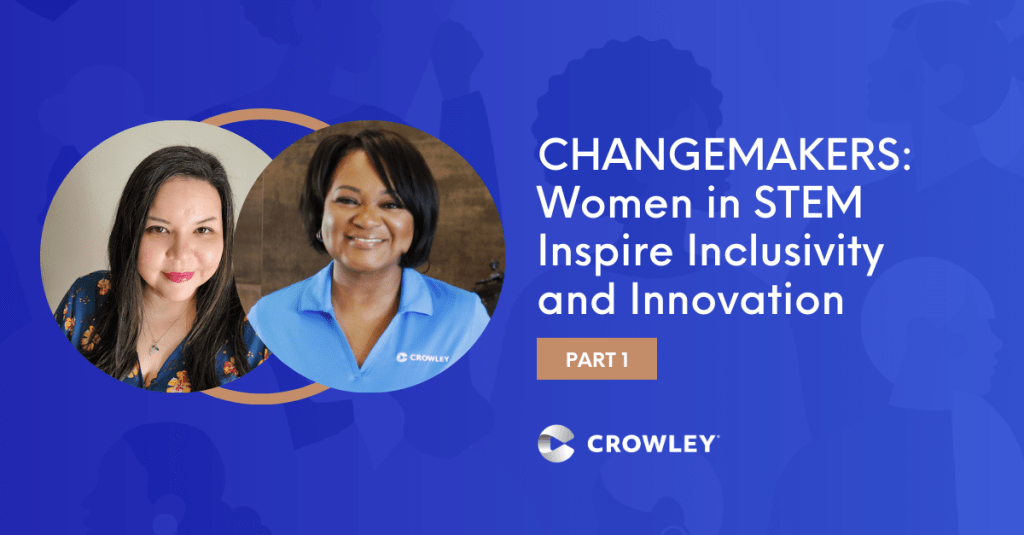 CROWLEY

CHANGEMAKERS: Women in STEM Inspire Inclusivity and Innovation

PART 1

CROWLEY